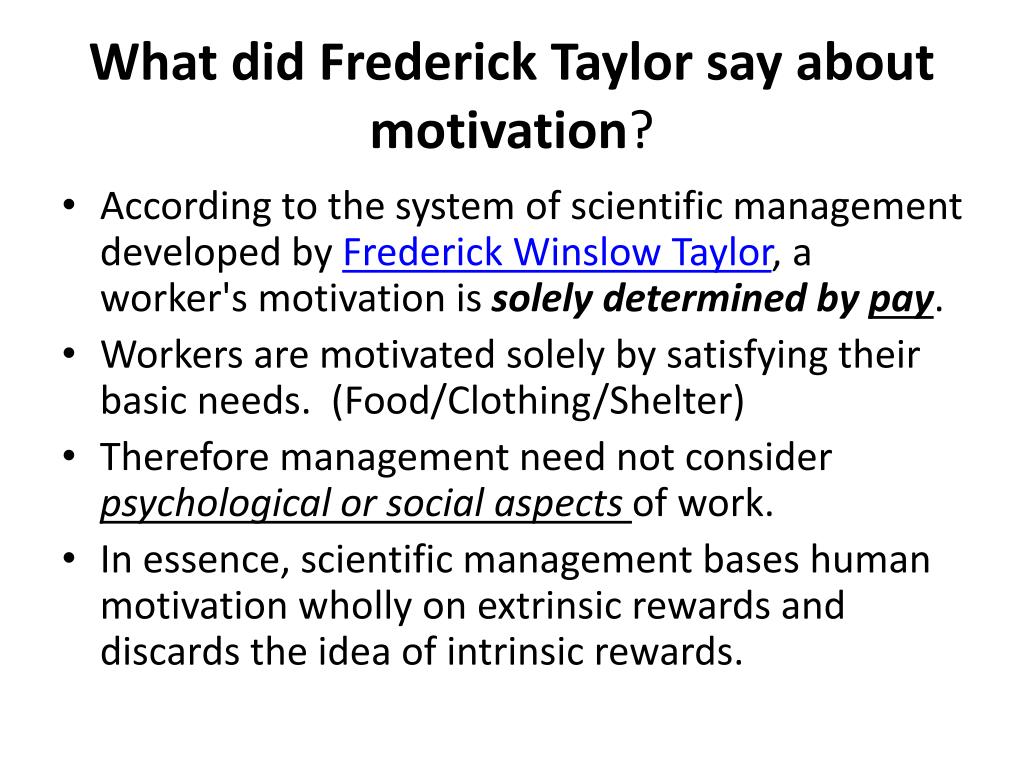 What did Frederick Taylor say about motivation?

• According to the system of scientific management developed by Frederick Winslow Taylor, a worker's motivation is solely determined by pay.
• Workers are motivated solely by satisfying their basic needs. (Food/Clothing/Shelter)
• Therefore management need not consider psychological or social aspects of work.
• In essence, scientific management bases human motivation wholly on extrinsic rewards and discards the idea of intrinsic rewards.